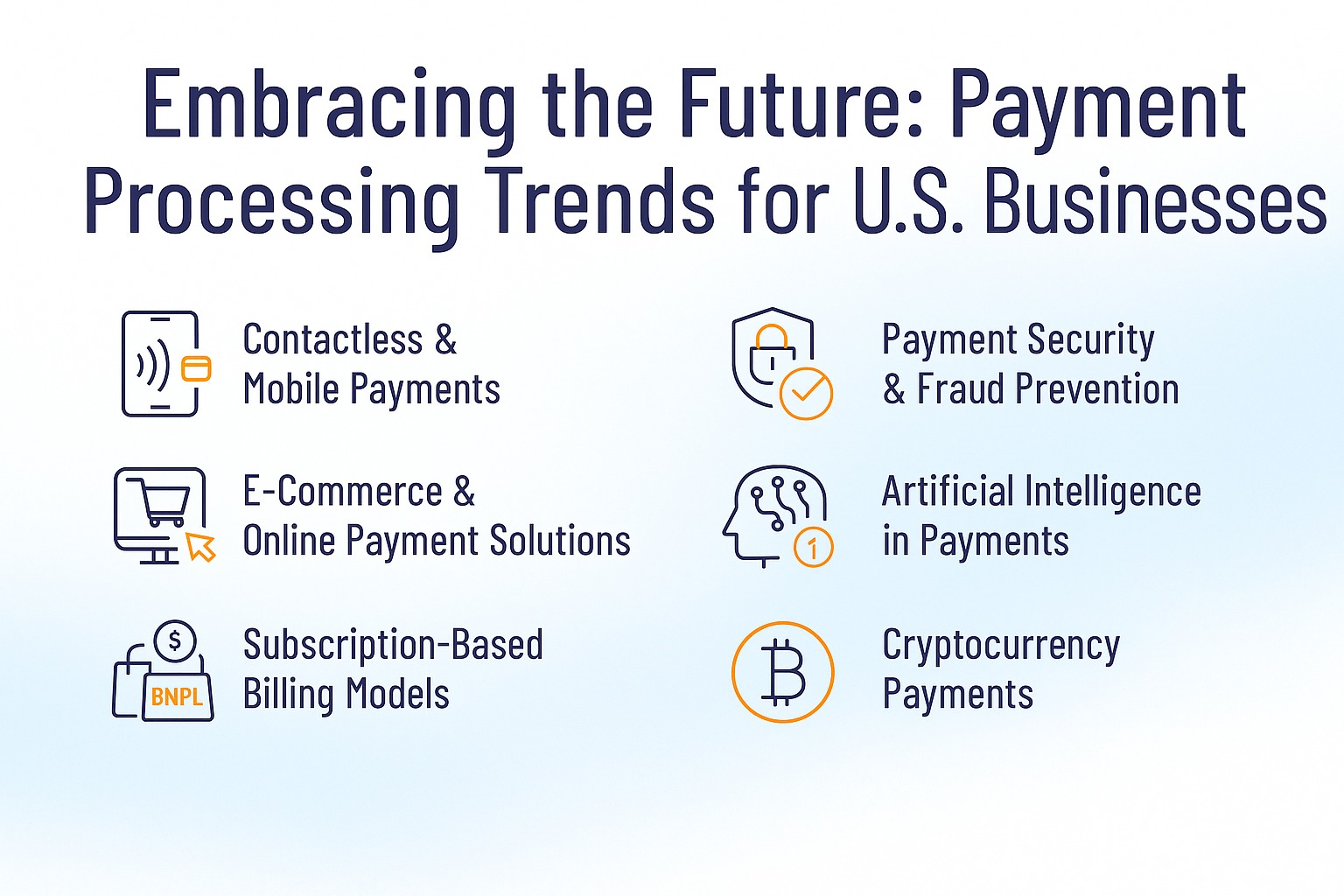 Embracing the Future: Payment Processing Trends for U.S. Businesses

Contactless & Mobile Payments

E-Commerce & Online Payment Solutions

$

BNPL

Subscription-Based Billing Models

Payment Security & Fraud Prevention

1

Artificial Intelligence in Payments

Cryptocurrency Payments